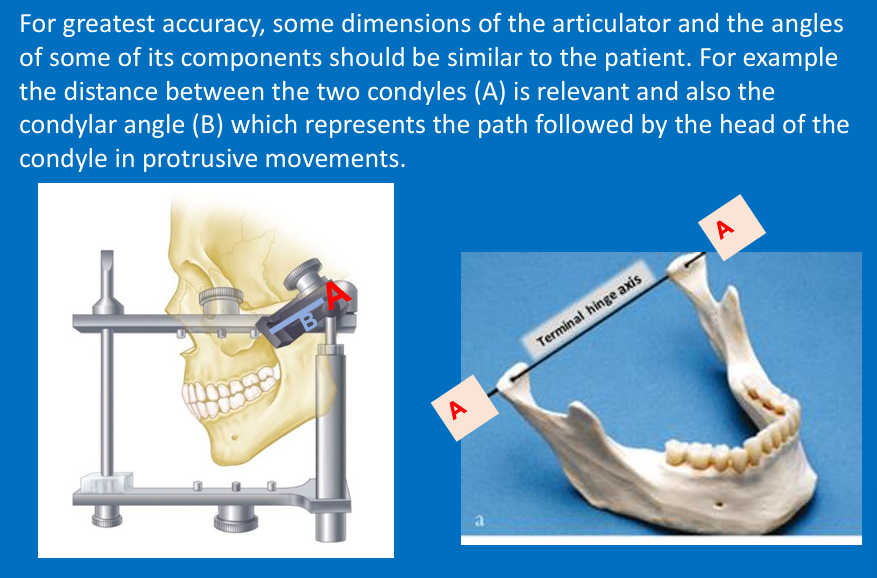 For greatest accuracy, some dimensions of the articulator and the angles of some of its components should be similar to the patient. For example the distance between the two condyles (A) is relevant and also the condylar angle (B) which represents the path followed by the head of the condyle in protrusive movements.

B

A

A

Terminal hinge axis

A

a